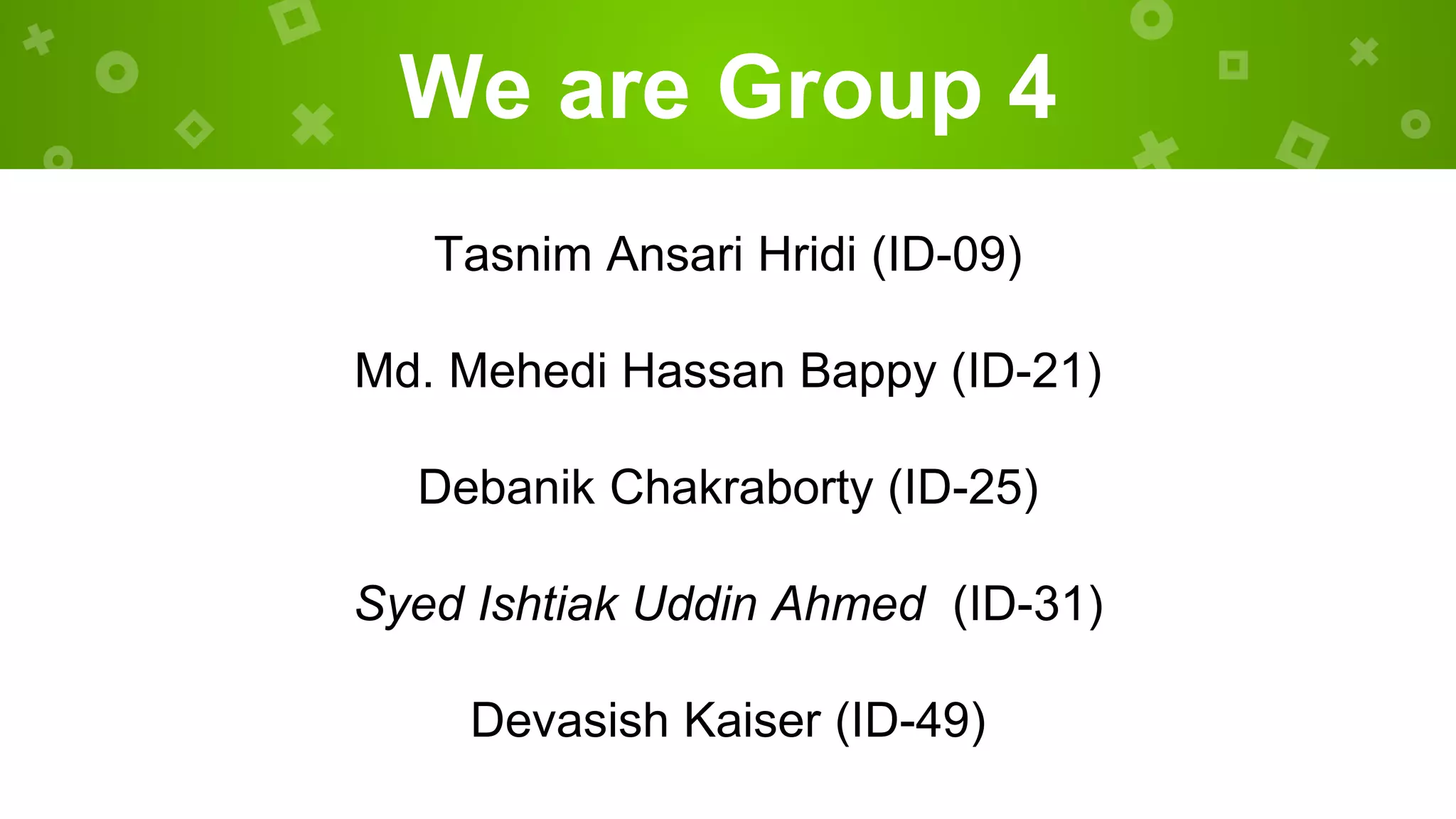 We are Group 4

Tasnim Ansari Hridi (ID-09)

Md. Mehedi Hassan Bappy (ID-21)

Debanik Chakraborty (ID-25)

Syed Ishtiak Uddin Ahmed (ID-31)

Devasish Kaiser (ID-49)